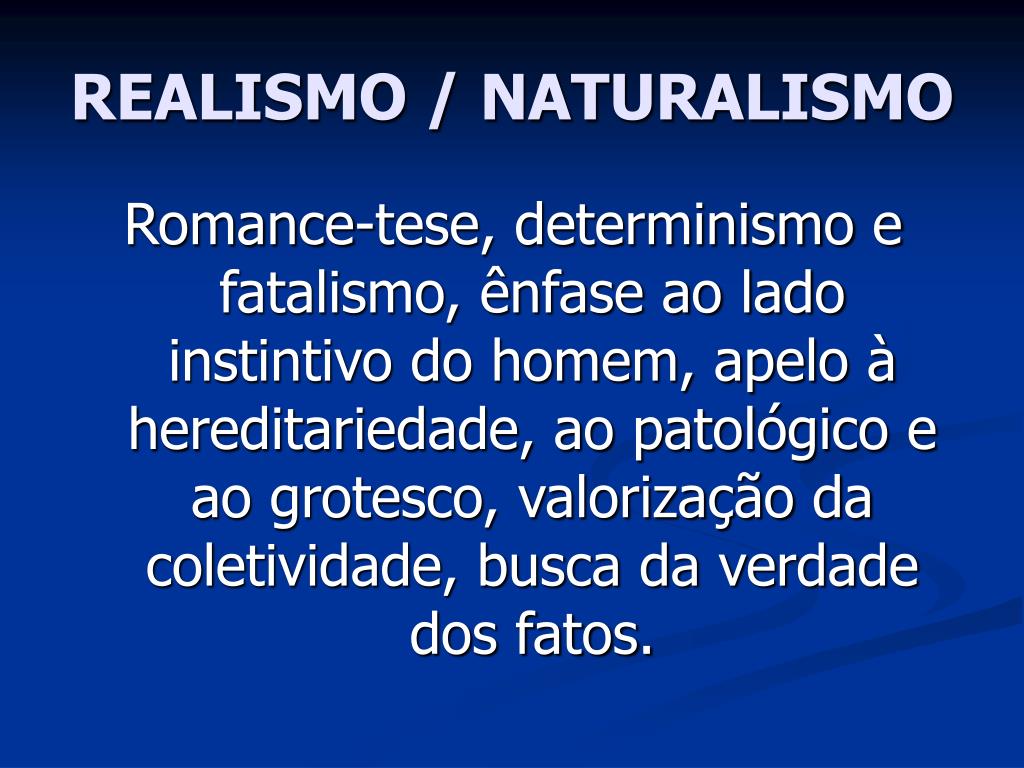 REALISMO / NATURALISMO

Romance-tese, determinismo e fatalismo, ênfase ao lado instintivo do homem, apelo à hereditariedade, ao patológico e ao grotesco, valorização da coletividade, busca da verdade dos fatos.